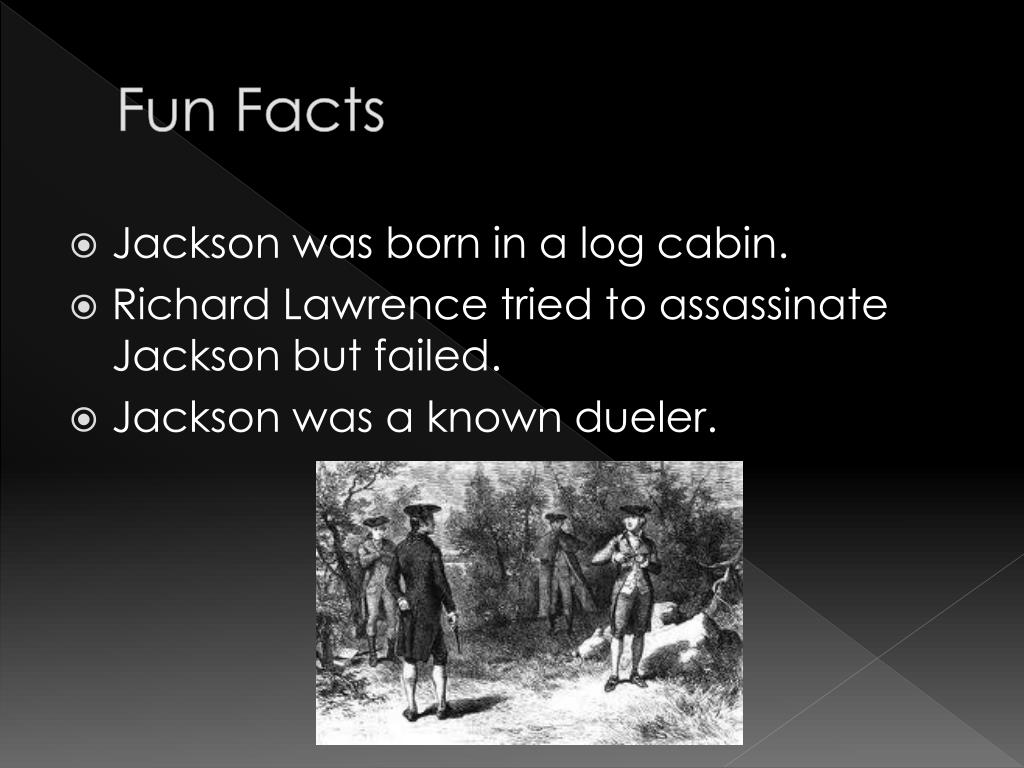 Fun Facts

Jackson was born in a log cabin.
Richard Lawrence tried to assassinate Jackson but failed.
Jackson was a known dueler.